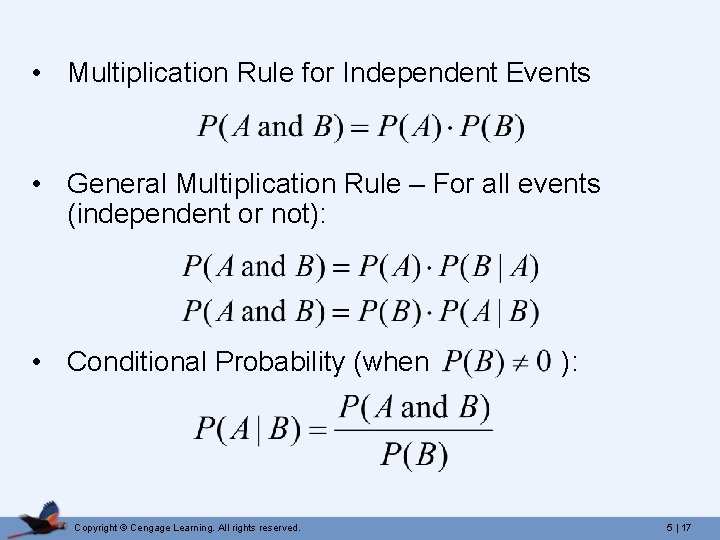 • Multiplication Rule for Independent Events

$P(A \text{ and } B) = P(A) \cdot P(B)$

• General Multiplication Rule – For all events (independent or not):

$P(A \text{ and } B) = P(A) \cdot P(B \mid A)$
$P(A \text{ and } B) = P(B) \cdot P(A \mid B)$

• Conditional Probability (when $P(B) \neq 0$ ):

$P(A \mid B) = \frac{P(A \text{ and } B)}{P(B)}$

Copyright © Cengage Learning. All rights reserved.

5 | 17